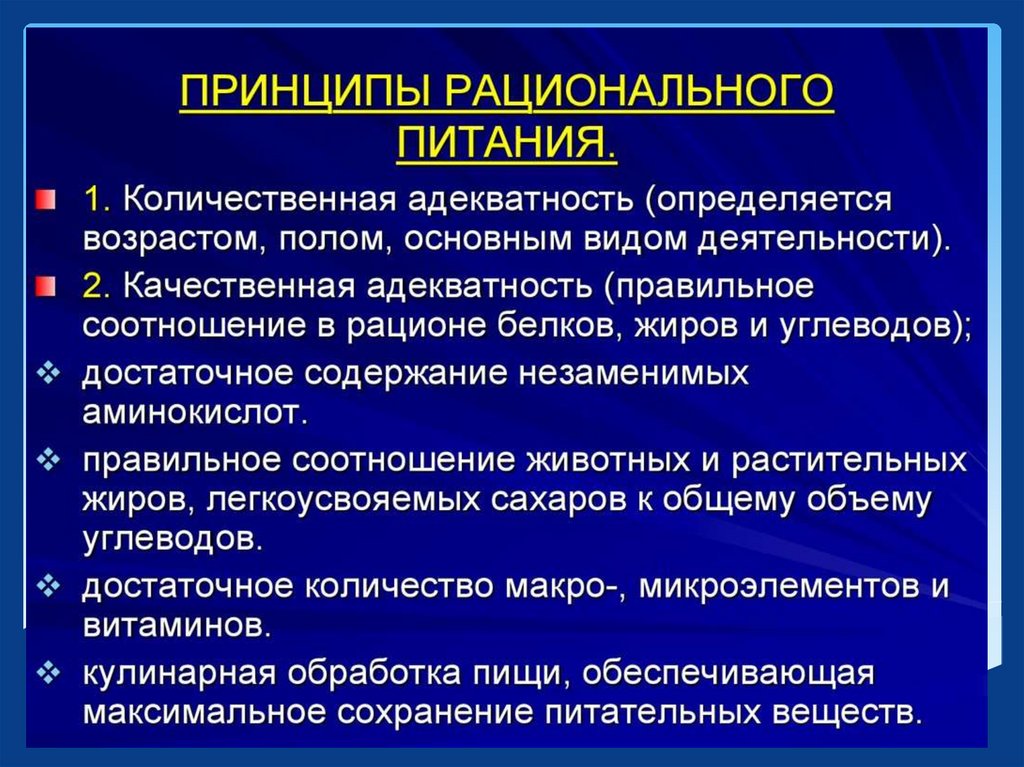 ПРИНЦИПЫ РАЦИОНАЛЬНОГО ПИТАНИЯ.

1. Количественная адекватность (определяется возрастом, полом, основным видом деятельности).

2. Качественная адекватность (правильное соотношение в рационе белков, жиров и углеводов);

достаточное содержание незаменимых аминокислот.

правильное соотношение животных и растительных жиров, легкоусвояемых сахаров к общему объему углеводов.

достаточное количество макро-, микроэлементов и витаминов.

кулинарная обработка пищи, обеспечивающая максимальное сохранение питательных веществ.